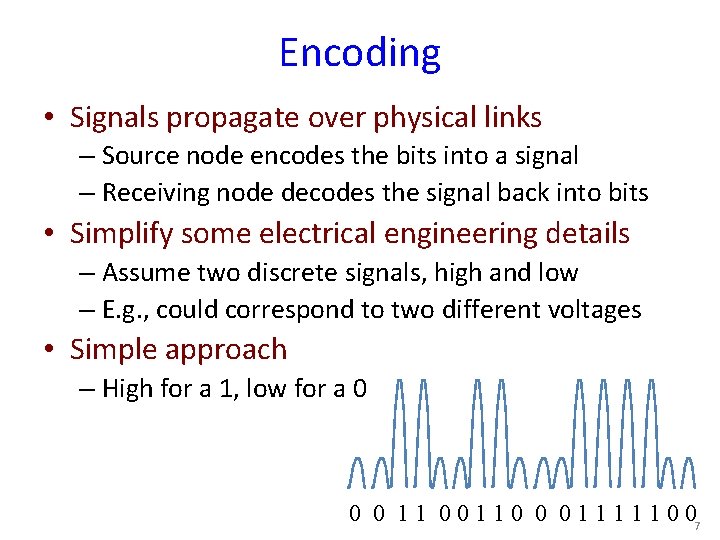 Encoding

• Signals propagate over physical links
– Source node encodes the bits into a signal
– Receiving node decodes the signal back into bits

• Simplify some electrical engineering details
– Assume two discrete signals, high and low
– E.g., could correspond to two different voltages

• Simple approach
– High for a 1, low for a 0

0 0 1 1 0 0 1 1 0 0 0 1 1 1 1 1 0 0

7